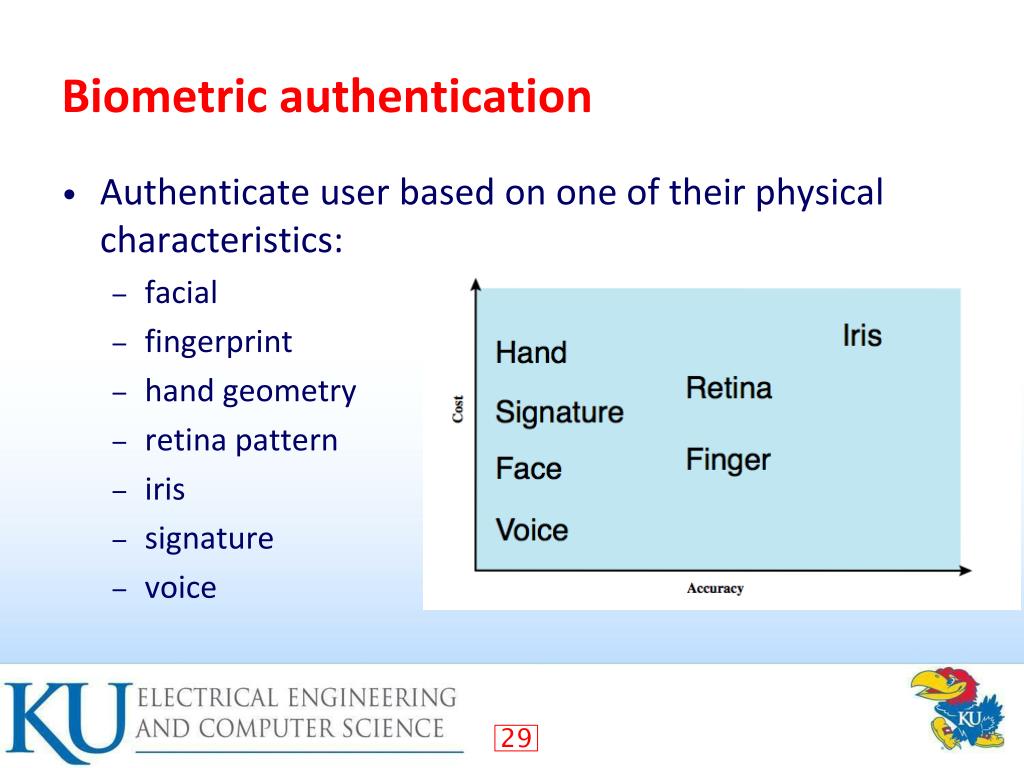 Biometric authentication

• Authenticate user based on one of their physical characteristics:
– facial
– fingerprint
– hand geometry
– retina pattern
– iris
– signature
– voice

Cost
Hand
Signature
Face
Voice
Retina
Finger
Iris
Accuracy

KU ELECTRICAL ENGINEERING AND COMPUTER SCIENCE

29

KU